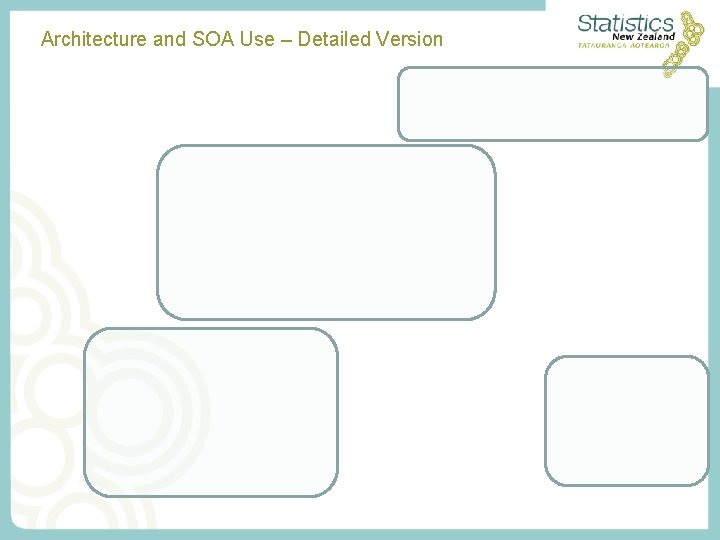 Architecture and SOA Use – Detailed Version

Statistics New Zealand
TATAURANGA AOTEAROA